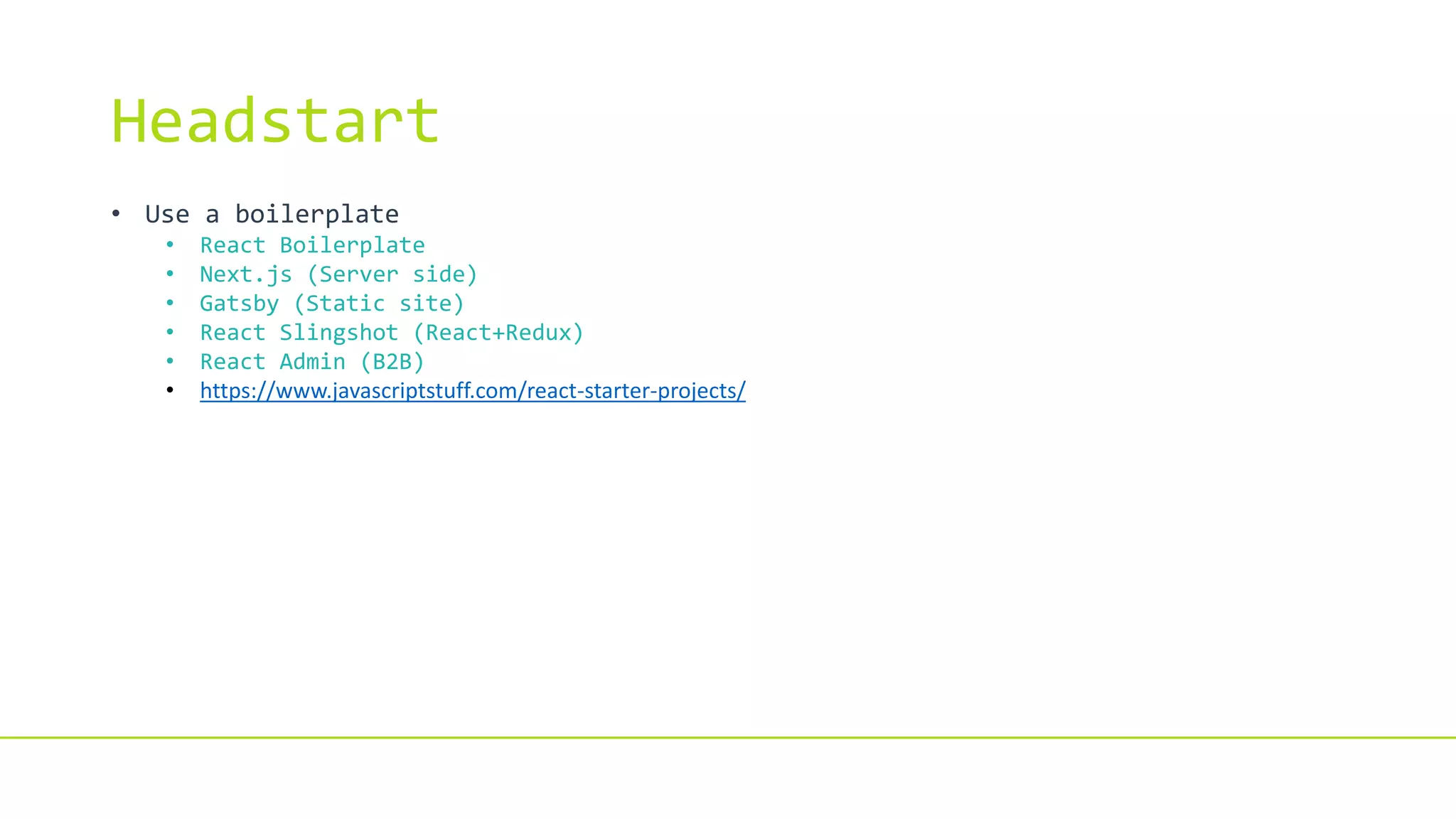 Headstart

• Use a boilerplate
  • React Boilerplate
  • Next.js (Server side)
  • Gatsby (Static site)
  • React Slingshot (React+Redux)
  • React Admin (B2B)
  • https://www.javascriptstuff.com/react-starter-projects/